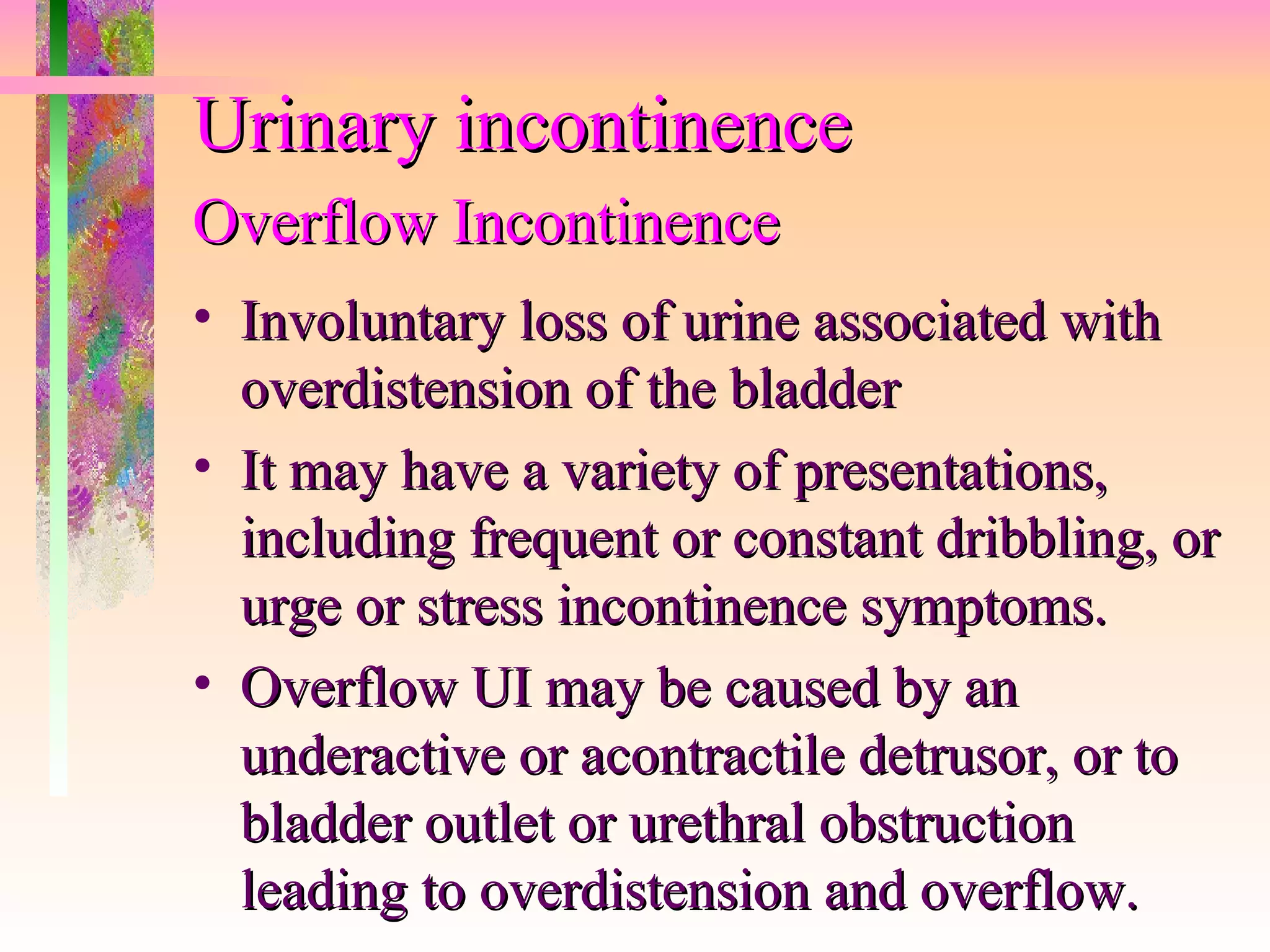 Urinary incontinence
Overflow Incontinence

• Involuntary loss of urine associated with overdistension of the bladder

• It may have a variety of presentations, including frequent or constant dribbling, or urge or stress incontinence symptoms.

• Overflow UI may be caused by an underactive or acontractile detrusor, or to bladder outlet or urethral obstruction leading to overdistension and overflow.